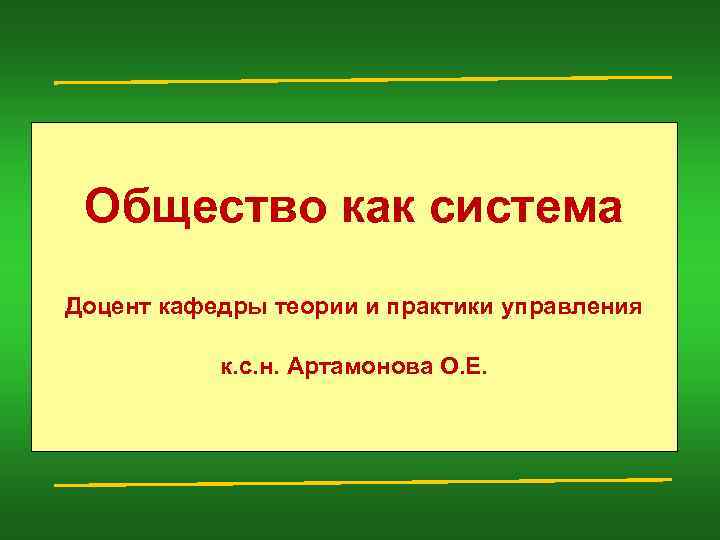 Общество как система

Доцент кафедры теории и практики управления

к.с.н. Артамонова О.Е.